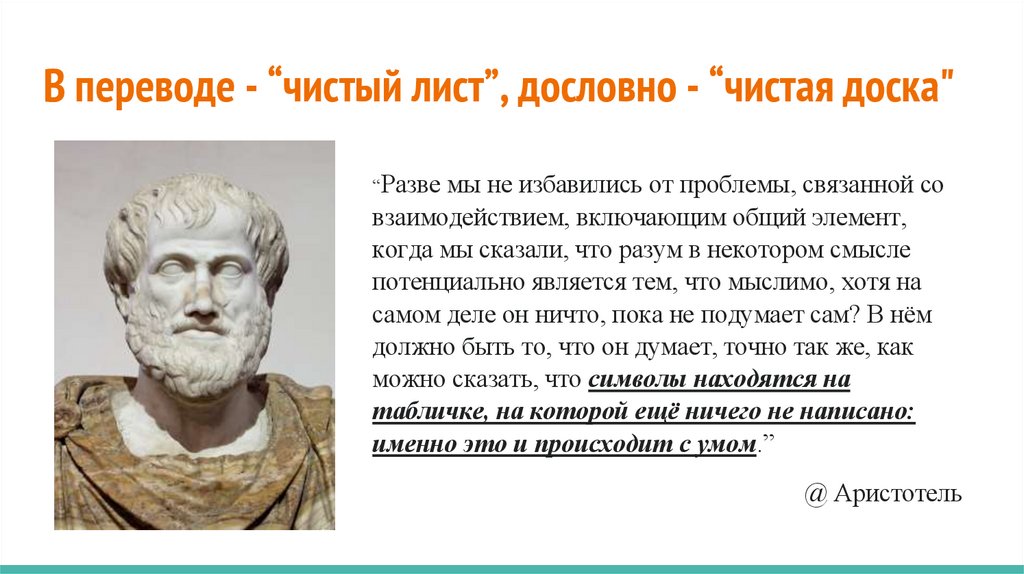 В переводе - “чистый лист”, дословно - “чистая доска"

“Разве мы не избавились от проблемы, связанной со взаимодействием, включающим общий элемент, когда мы сказали, что разум в некотором смысле потенциально является тем, что мыслимо, хотя на самом деле он ничто, пока не подумает сам? В нём должно быть то, что он думает, точно так же, как можно сказать, что символы находятся на табличке, на которой ещё ничего не написано: именно это и происходит с умом.”

@ Аристотель